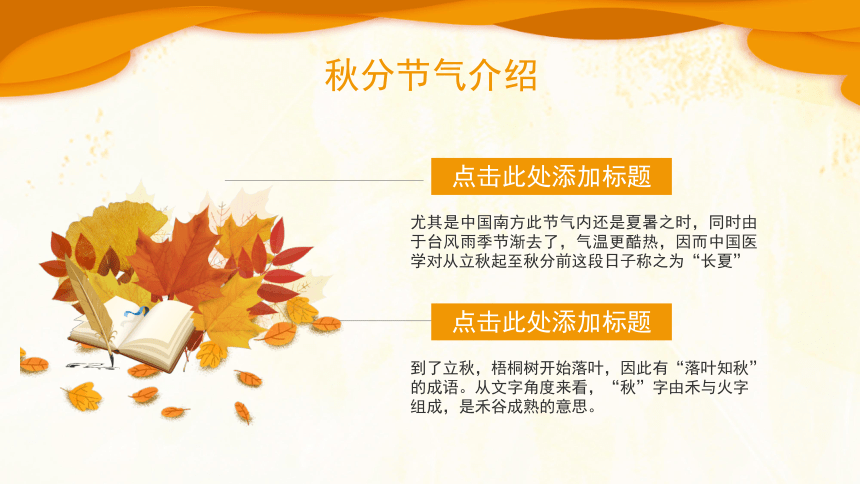 秋分节气介绍

点击此处添加标题

尤其是中国南方此节气内还是夏暑之时，同时由于台风雨季节渐去了，气温更酷热，因而中国医学对从立秋起至秋分前这段日子称之为“长夏”

点击此处添加标题

到了立秋，梧桐树开始落叶，因此有“落叶知秋”的成语。从文字角度来看，“秋”字由禾与火字组成，是禾谷成熟的意思。